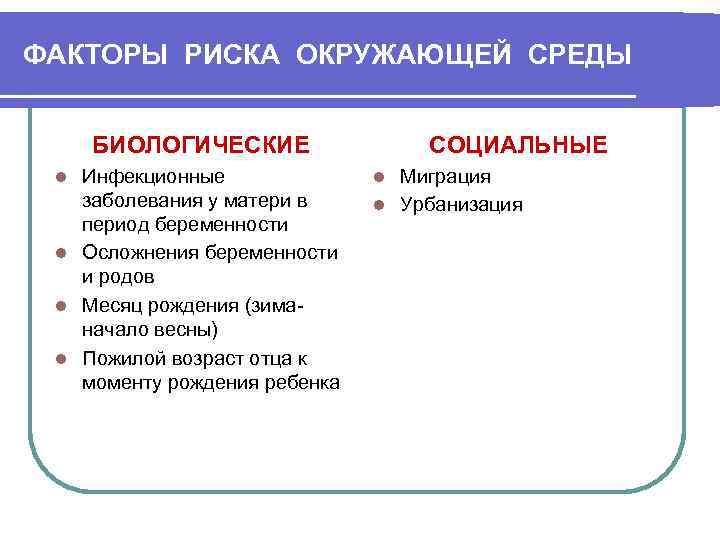 ФАКТОРЫ РИСКА ОКРУЖАЮЩЕЙ СРЕДЫ

БИОЛОГИЧЕСКИЕ

- Инфекционные заболевания у матери в период беременности
- Осложнения беременности и родов
- Месяц рождения (зима-начало весны)
- Пожилой возраст отца к моменту рождения ребенка

СОЦИАЛЬНЫЕ

- Миграция
- Урбанизация